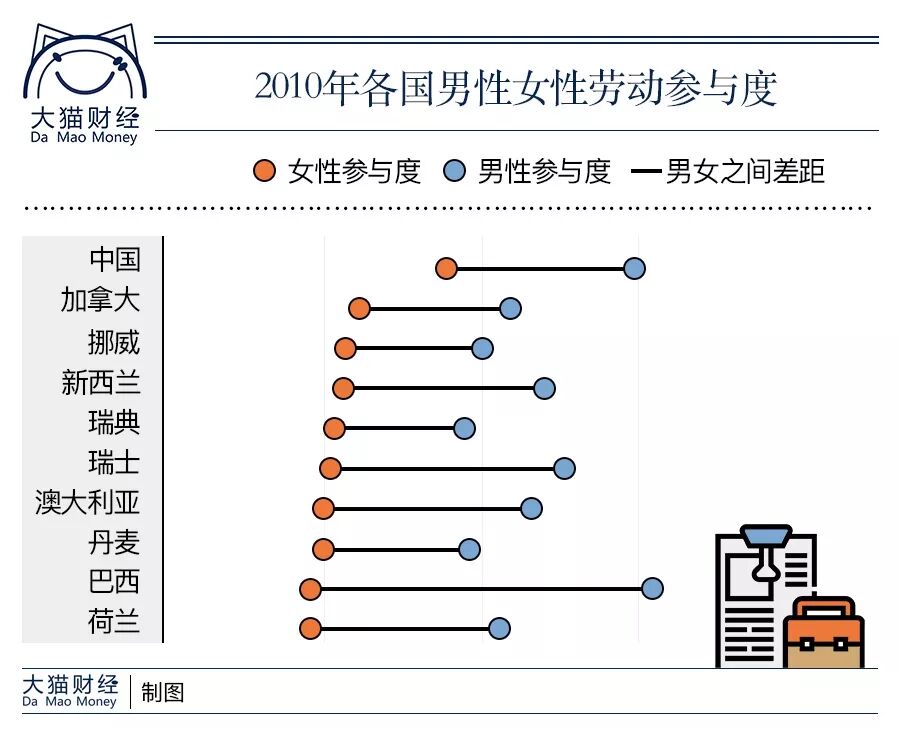 大猫财经
Da Mao Money

2010年各国男性女性劳动参与度

女性参与度 男性参与度 男女之间差距

中国
加拿大
挪威
新西兰
瑞典
瑞士
澳大利亚
丹麦
巴西
荷兰

大猫财经
Da Mao Money
制图